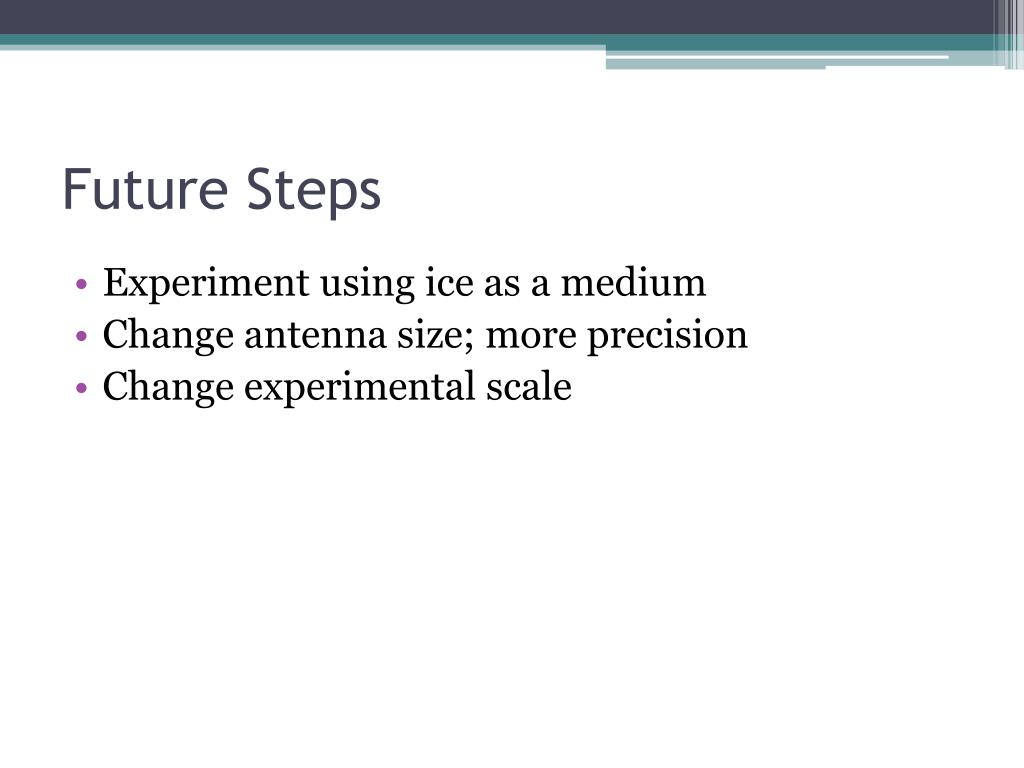 Future Steps

• Experiment using ice as a medium
• Change antenna size; more precision
• Change experimental scale